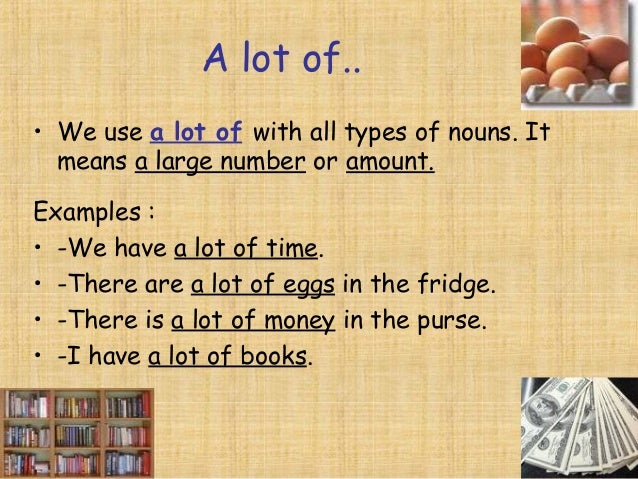 A lot of..

• We use a lot of with all types of nouns. It means a large number or amount.

Examples :
• -We have a lot of time.
• -There are a lot of eggs in the fridge.
• -There is a lot of money in the purse.
• -I have a lot of books.